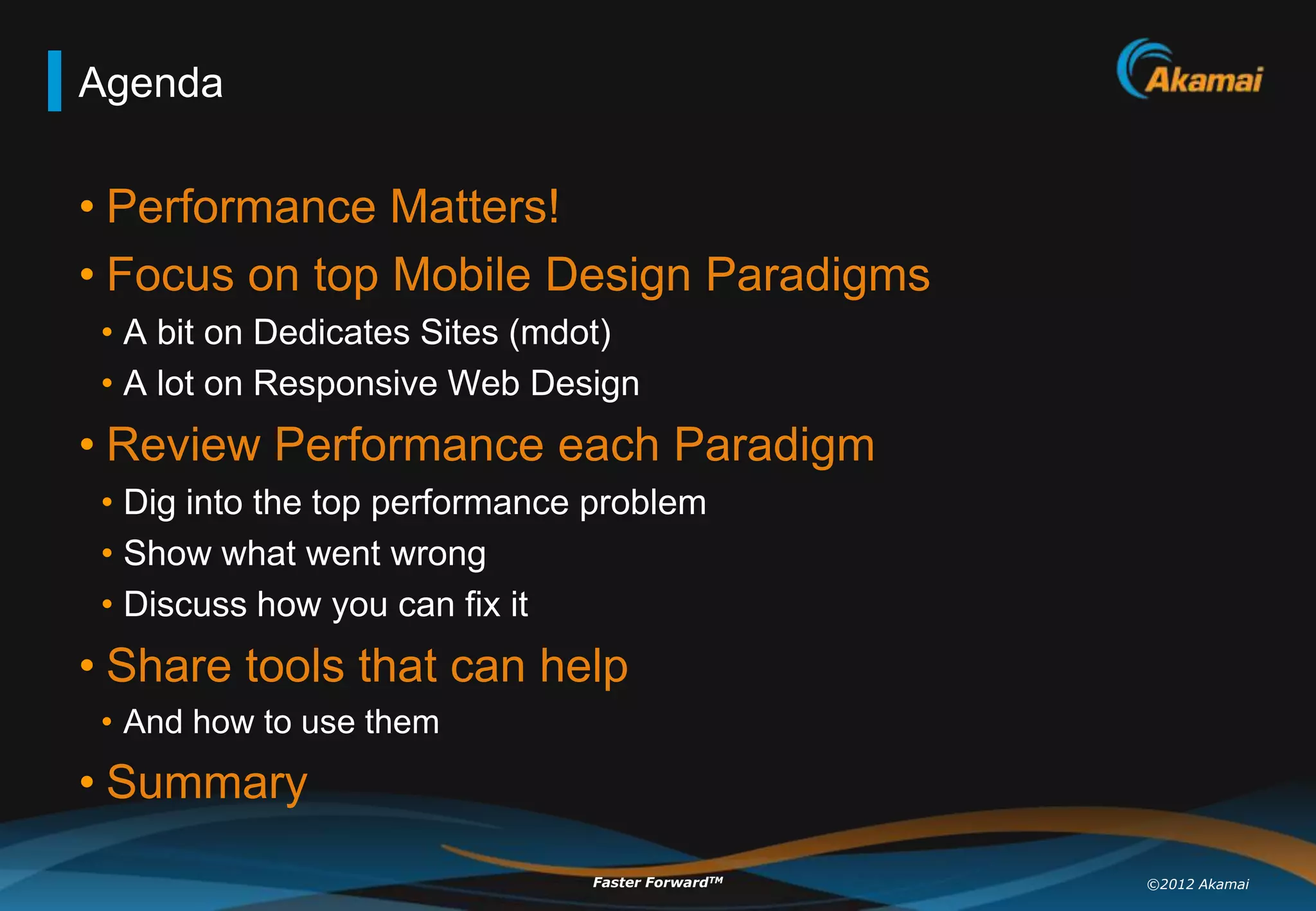 Agenda

Akamai

• Performance Matters!
• Focus on top Mobile Design Paradigms
  • A bit on Dedicates Sites (mdot)
  • A lot on Responsive Web Design
• Review Performance each Paradigm
  • Dig into the top performance problem
  • Show what went wrong
  • Discuss how you can fix it
• Share tools that can help
  • And how to use them
• Summary

Faster Forward™

©2012 Akamai